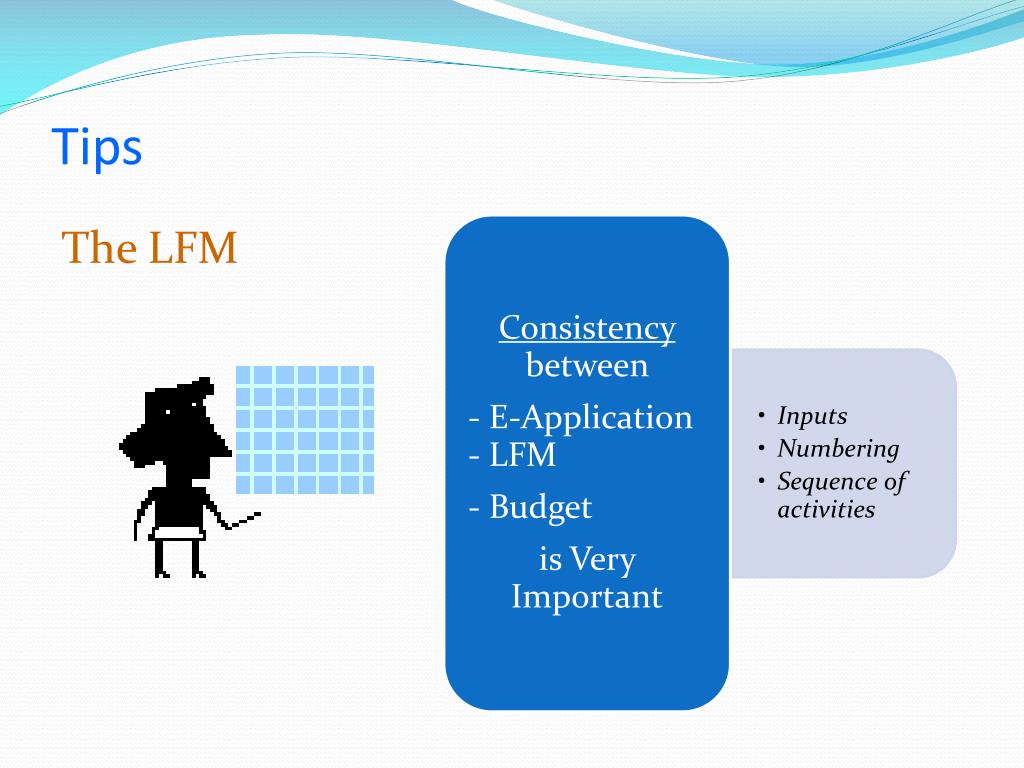 Tips

The LFM

Consistency between

- E-Application
- LFM
- Budget

is Very Important

• Inputs
• Numbering
• Sequence of activities